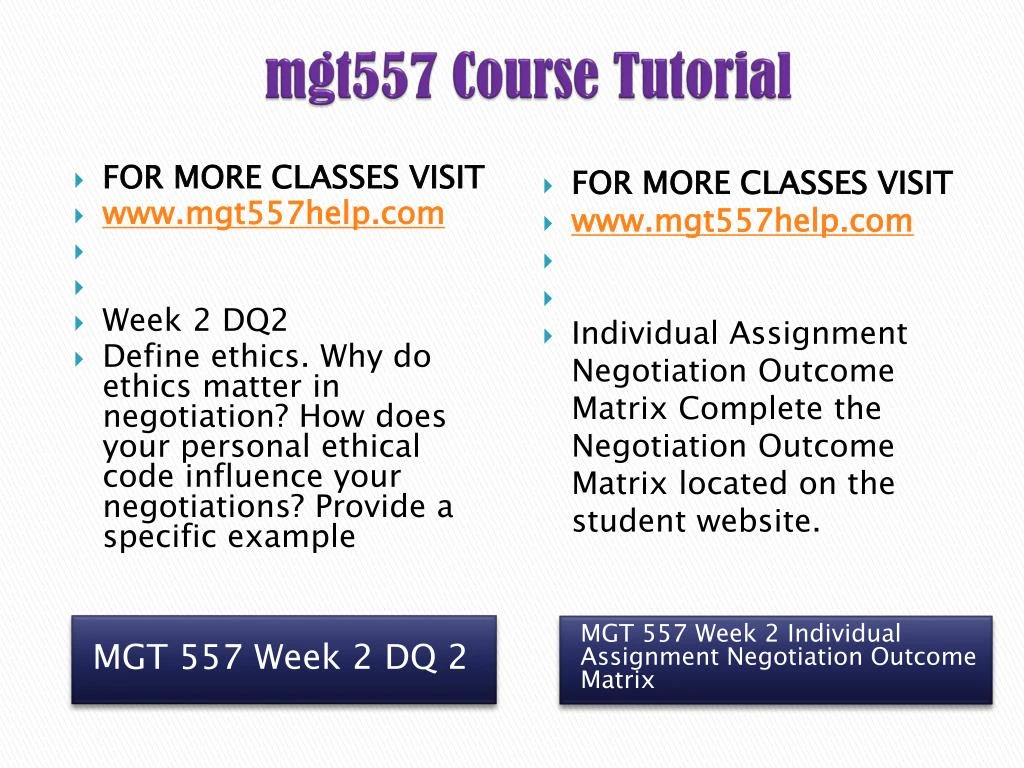 mgt557 Course Tutorial

FOR MORE CLASSES VISIT
www.mgt557help.com

Week 2 DQ2
Define ethics. Why do ethics matter in negotiation? How does your personal ethical code influence your negotiations? Provide a specific example

MGT 557 Week 2 DQ 2

FOR MORE CLASSES VISIT
www.mgt557help.com

Individual Assignment Negotiation Outcome Matrix Complete the Negotiation Outcome Matrix located on the student website.

MGT 557 Week 2 Individual Assignment Negotiation Outcome Matrix